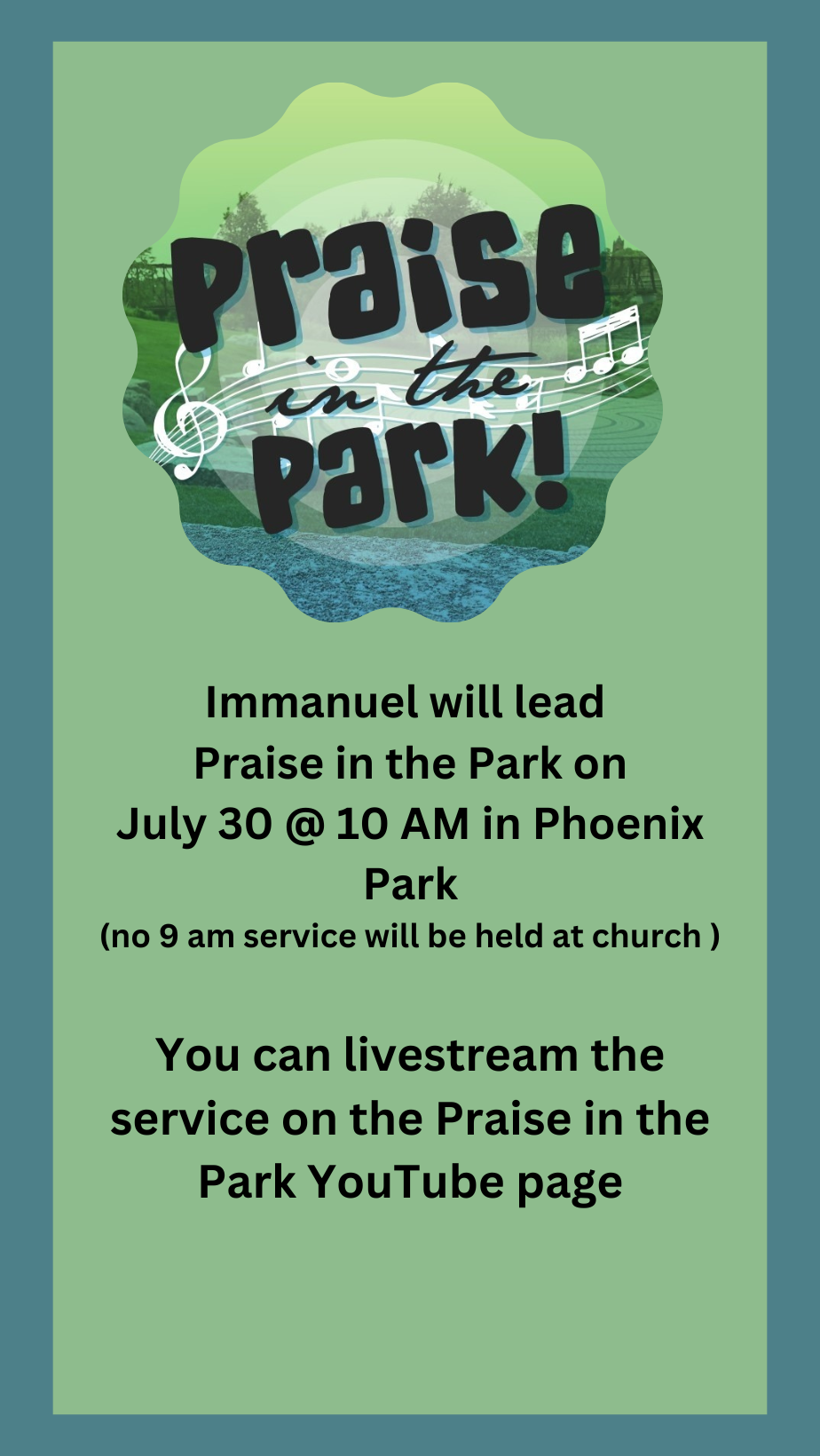 Praise in the Park!

Immanuel will lead Praise in the Park on July 30 @ 10 AM in Phoenix Park
(no 9 am service will be held at church )

You can livestream the service on the Praise in the Park YouTube page